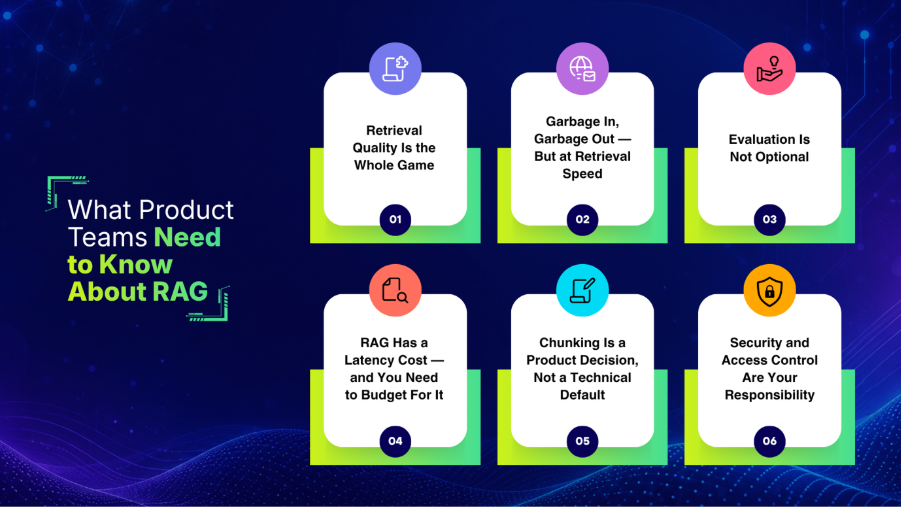 What Product Teams Need to Know About RAG

Retrieval Quality Is the Whole Game

01

Garbage In, Garbage Out — But at Retrieval Speed

02

Evaluation Is Not Optional

03

RAG Has a Latency Cost — and You Need to Budget For It

04

Chunking Is a Product Decision, Not a Technical Default

05

Security and Access Control Are Your Responsibility

06